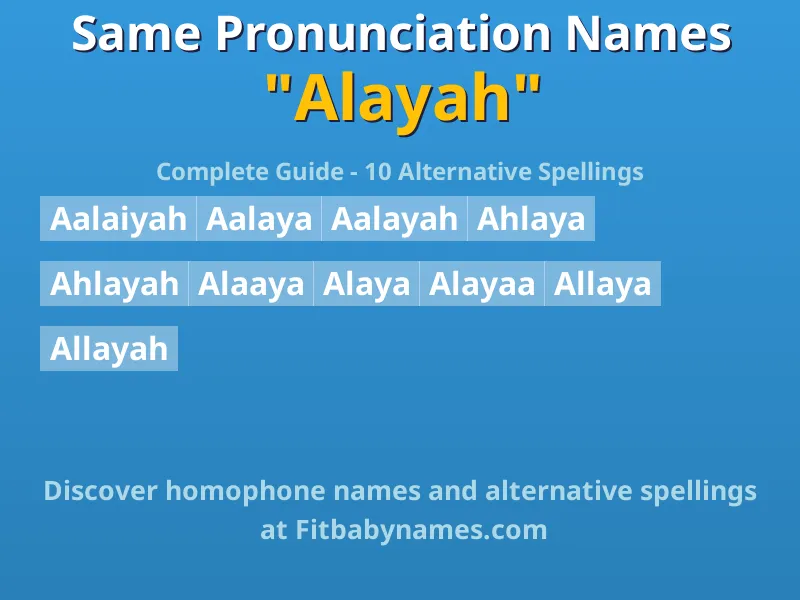 Same Pronunciation Names
"Alayah"

Complete Guide - 10 Alternative Spellings

Aalaiyah Aalaya Aalayah Ahlaya

Ahlayah Alaaya Alaya Alayaa Allaya

Allayah

Discover homophone names and alternative spellings at Fitbabynames.com